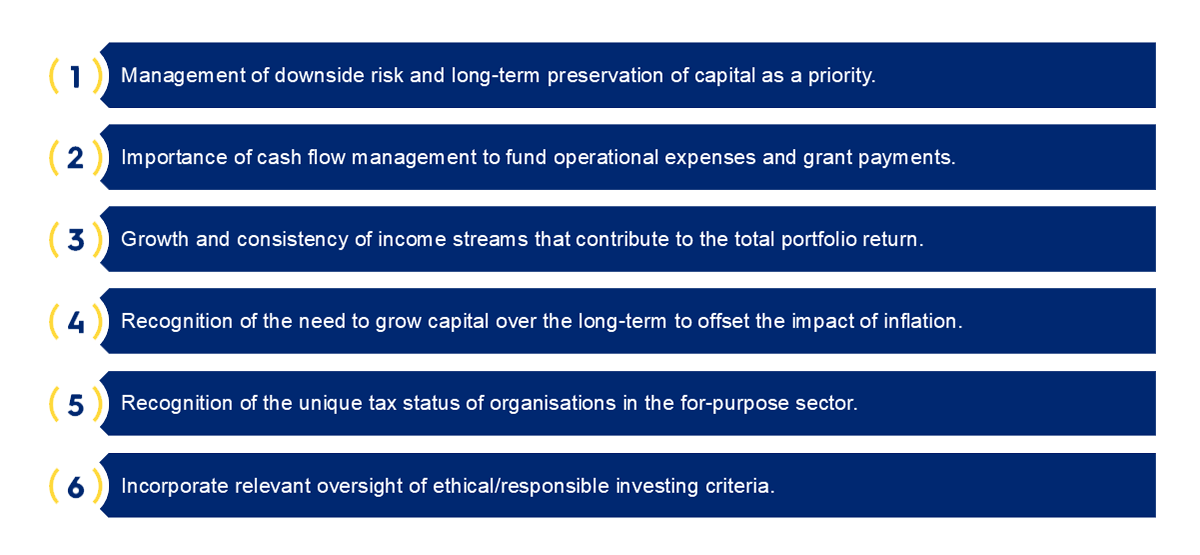 1 Management of downside risk and long-term preservation of capital as a priority.

2 Importance of cash flow management to fund operational expenses and grant payments.

3 Growth and consistency of income streams that contribute to the total portfolio return.

4 Recognition of the need to grow capital over the long-term to offset the impact of inflation.

5 Recognition of the unique tax status of organisations in the for-purpose sector.

6 Incorporate relevant oversight of ethical/responsible investing criteria.